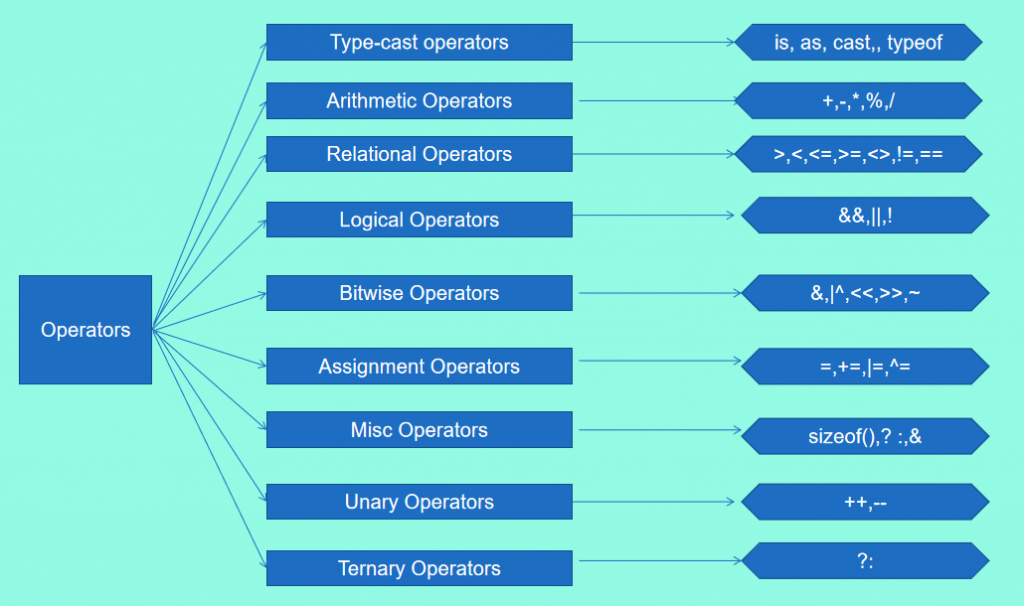 Operators

Type-cast operators
is, as, cast,, typeof

Arithmetic Operators
+,-,*,%,/

Relational Operators
>,<,<=,>=,<>,!=,==

Logical Operators
&&,||,!

Bitwise Operators
&,|^,<<,>>,~

Assignment Operators
=,+=,|=,^=

Misc Operators
sizeof(),? :,&

Unary Operators
++,--

Ternary Operators
?: